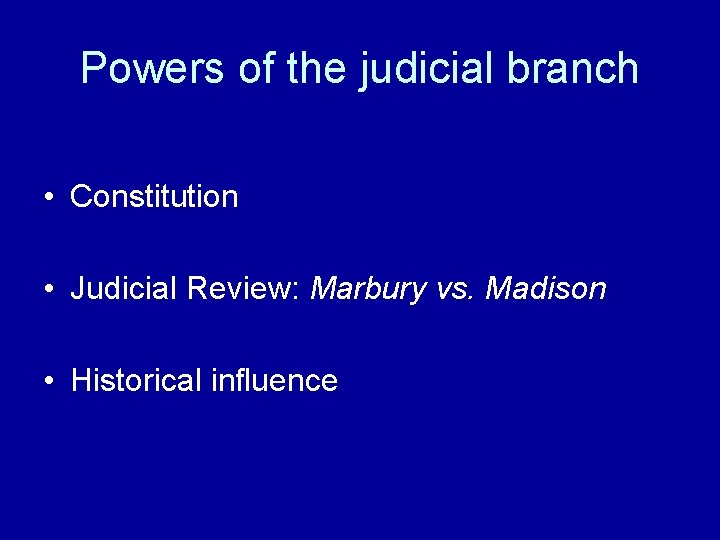 Powers of the judicial branch

• Constitution

• Judicial Review: Marbury vs. Madison

• Historical influence